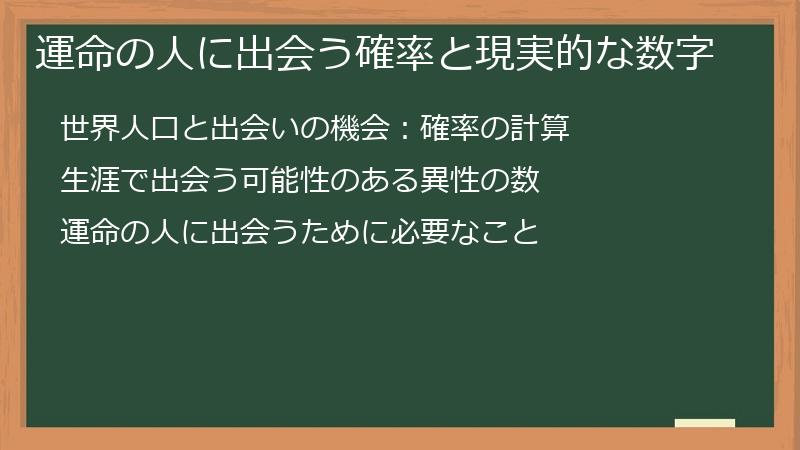 運命の人に出会う確率と現実的な数字

世界人口と出会いの機会：確率の計算

生涯で出会う可能性のある異性の数

運命の人に出会うために必要なこと